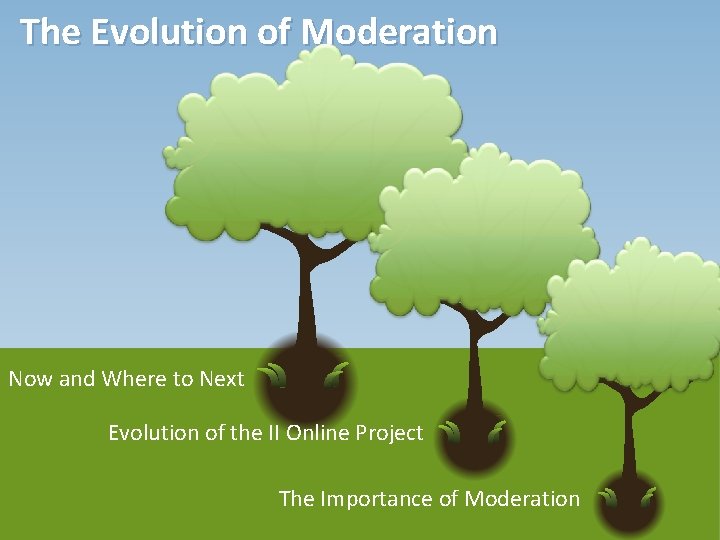 The Evolution of Moderation

Now and Where to Next

Evolution of the II Online Project

The Importance of Moderation